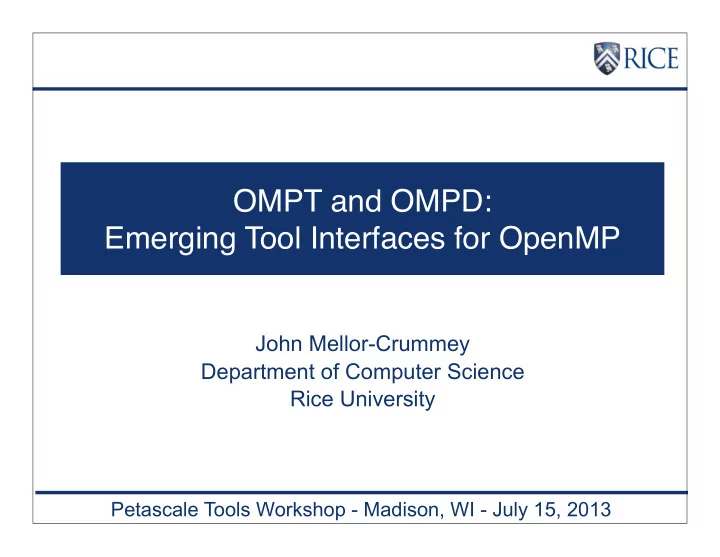 RICE

OMPT and OMPD:
Emerging Tool Interfaces for OpenMP

John Mellor-Crummey
Department of Computer Science
Rice University

Petascale Tools Workshop - Madison, WI - July 15, 2013